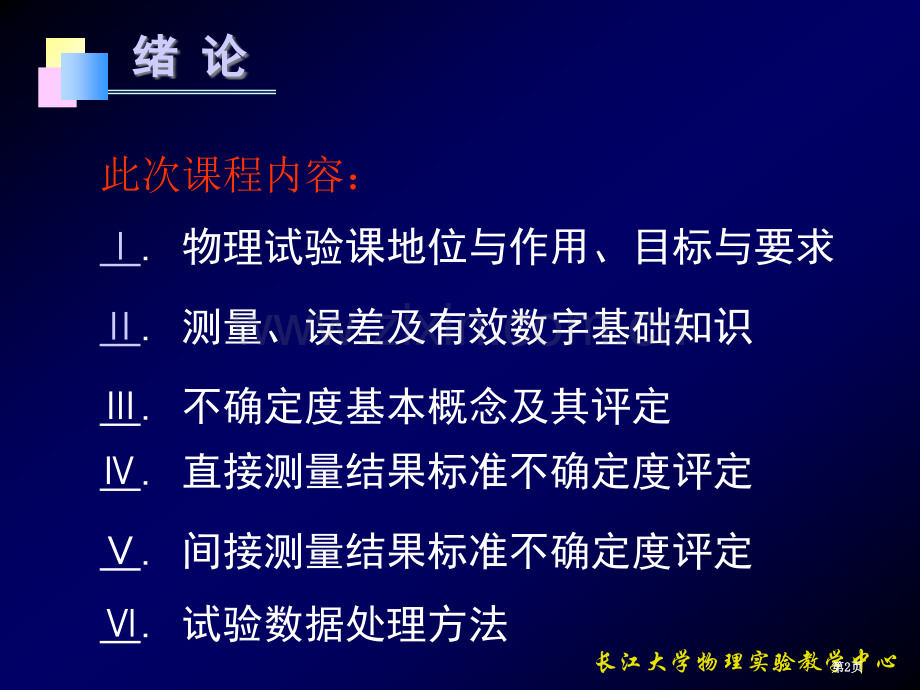 绪 论

此次课程内容：

Ⅰ. 物理试验课地位与作用、目标与要求

Ⅱ. 测量、误差及有效数字基础知识

Ⅲ. 不确定度基本概念及其评定

Ⅳ. 直接测量结果标准不确定度评定

Ⅴ. 间接测量结果标准不确定度评定

Ⅵ. 试验数据处理方法

长江大学物理实验教学中心

第2页